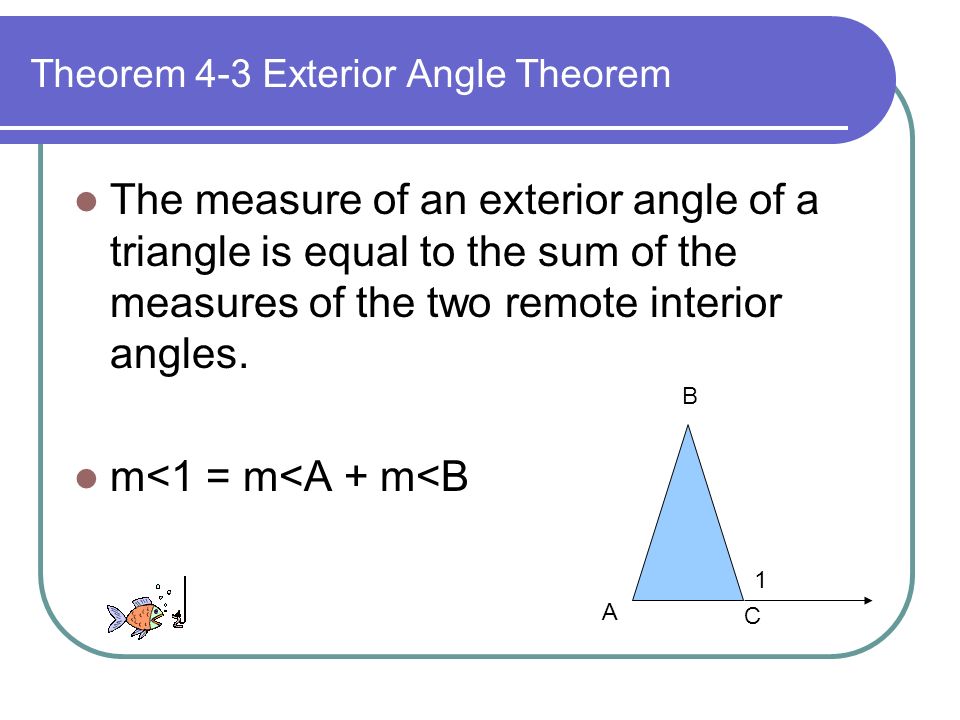 Theorem 4-3 Exterior Angle Theorem

The measure of an exterior angle of a triangle is equal to the sum of the measures of the two remote interior angles.

m<1 = m<A + m<B

B
1
A
C